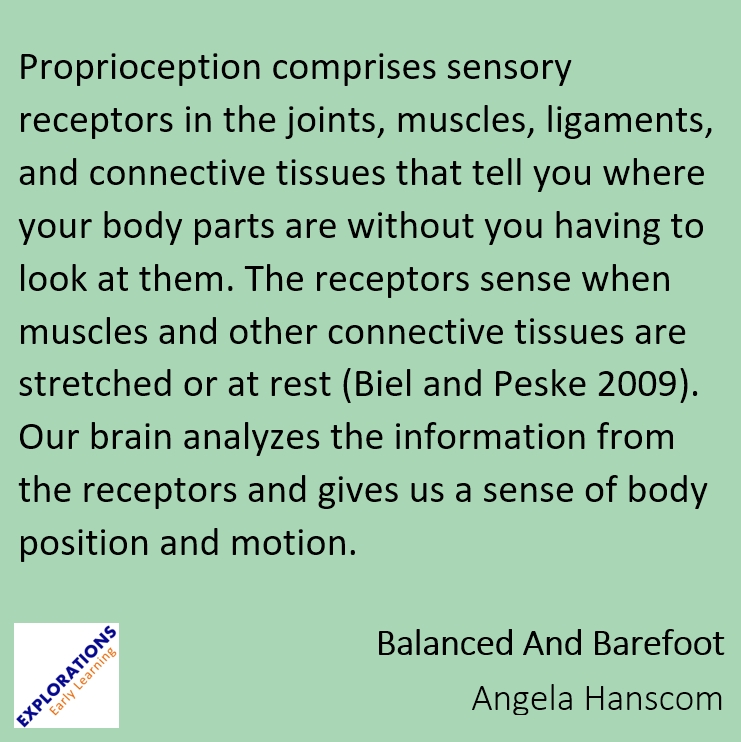 Proprioception comprises sensory receptors in the joints, muscles, ligaments, and connective tissues that tell you where your body parts are without you having to look at them. The receptors sense when muscles and other connective tissues are stretched or at rest (Biel and Peske 2009). Our brain analyzes the information from the receptors and gives us a sense of body position and motion.

EXPLORATIONS
Early Learning

Balanced And Barefoot
Angela Hanscom